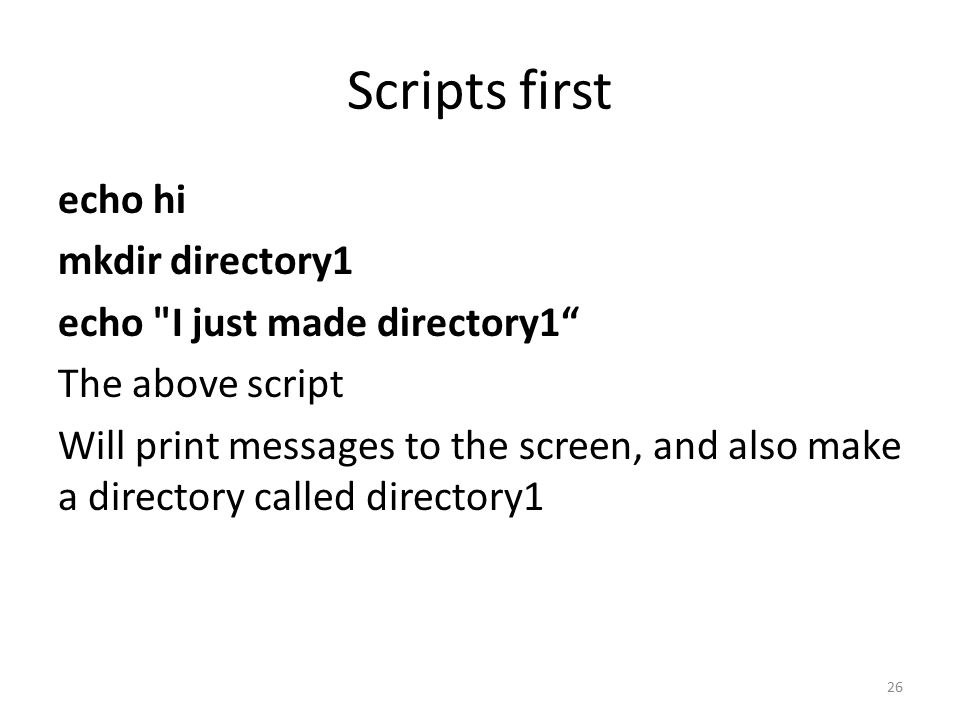 Scripts first

echo hi

mkdir directory1

echo "I just made directory1“

The above script

Will print messages to the screen, and also make a directory called directory1

26